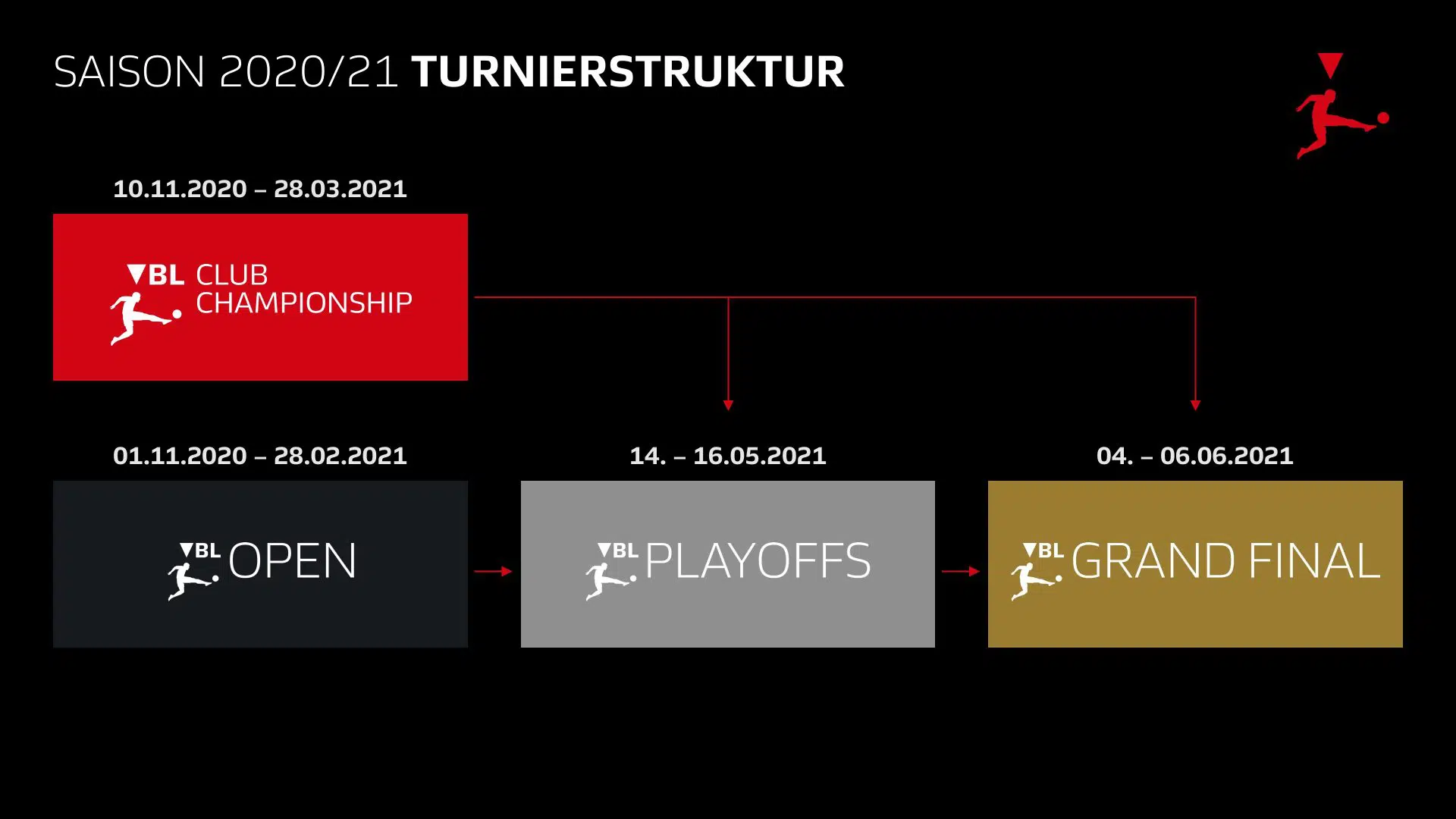 SAISON 2020/21 TURNIERSTRUKTUR

10.11.2020 – 28.03.2021

VBL CLUB CHAMPIONSHIP

01.11.2020 – 28.02.2021

VBL OPEN

14. – 16.05.2021

VBL PLAYOFFS

04. – 06.06.2021

VBL GRAND FINAL